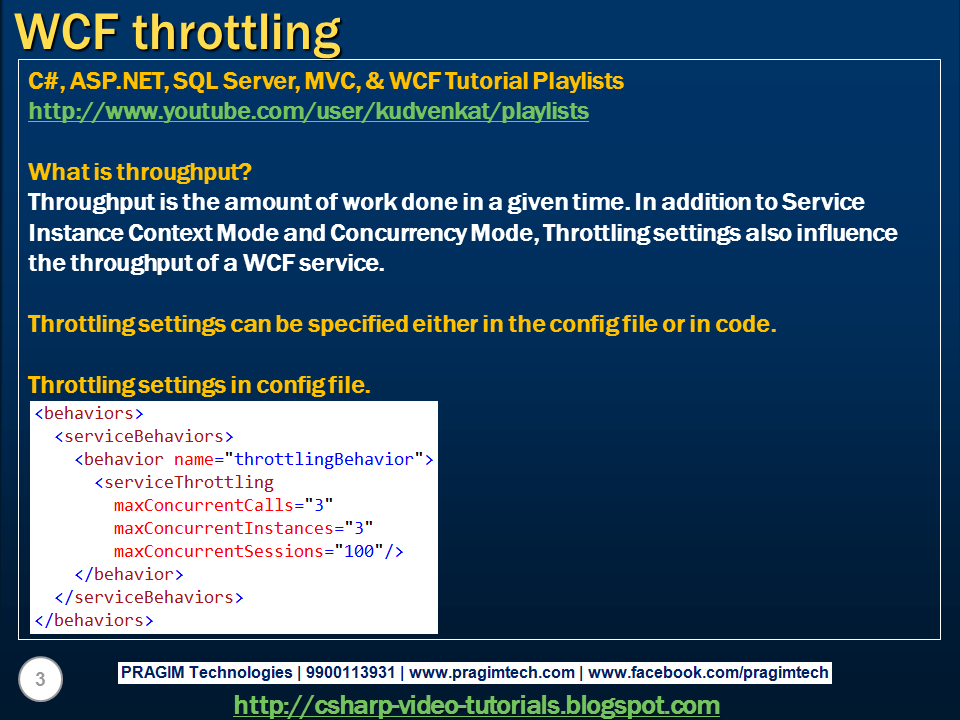 WCF throttling

C#, ASP.NET, SQL Server, MVC, & WCF Tutorial Playlists
http://www.youtube.com/user/kudvenkat/playlists

What is throughput?
Throughput is the amount of work done in a given time. In addition to Service Instance Context Mode and Concurrency Mode, Throttling settings also influence the throughput of a WCF service.

Throttling settings can be specified either in the config file or in code.

Throttling settings in config file.
<behaviors>
  <serviceBehaviors>
    <behavior name="throttlingBehavior">
      <serviceThrottling
        maxConcurrentCalls="3"
        maxConcurrentInstances="3"
        maxConcurrentSessions="100"/>
    </behavior>
  </serviceBehaviors>
</behaviors>

3

PRAGIM Technologies | 9900113931 | www.pragimtech.com | www.facebook.com/pragimtech

http://csharp-video-tutorials.blogspot.com